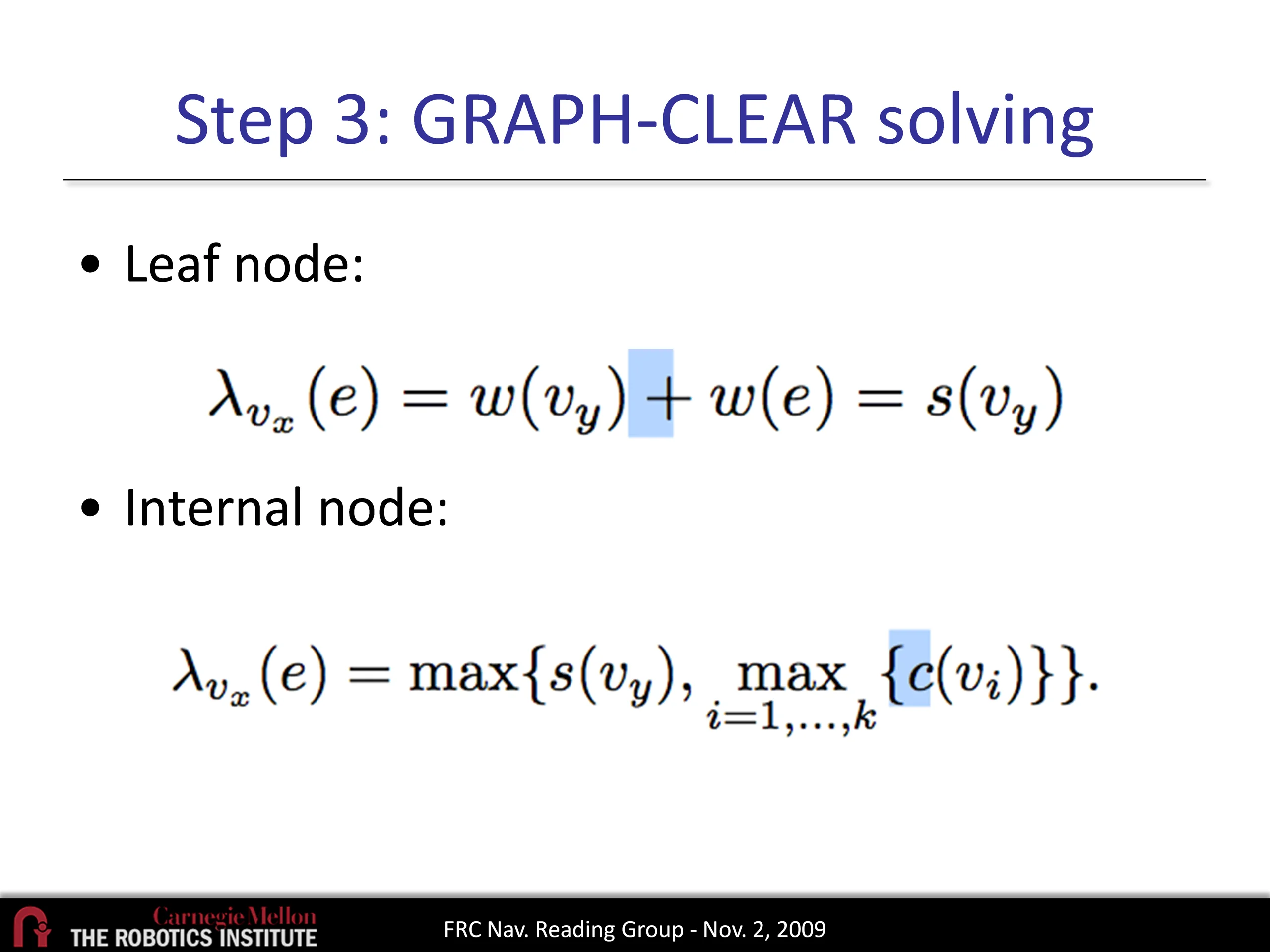 Step 3: GRAPH-CLEAR solving

• Leaf node:

$\lambda_{v_x}(e) = w(v_y) + w(e) = s(v_y)$

• Internal node:

$\lambda_{v_x}(e) = \max\{s(v_y), \max_{i=1,\ldots,k}\{c(v_i)\}\}.$

Carnegie Mellon
THE ROBOTICS INSTITUTE

FRC Nav. Reading Group - Nov. 2, 2009